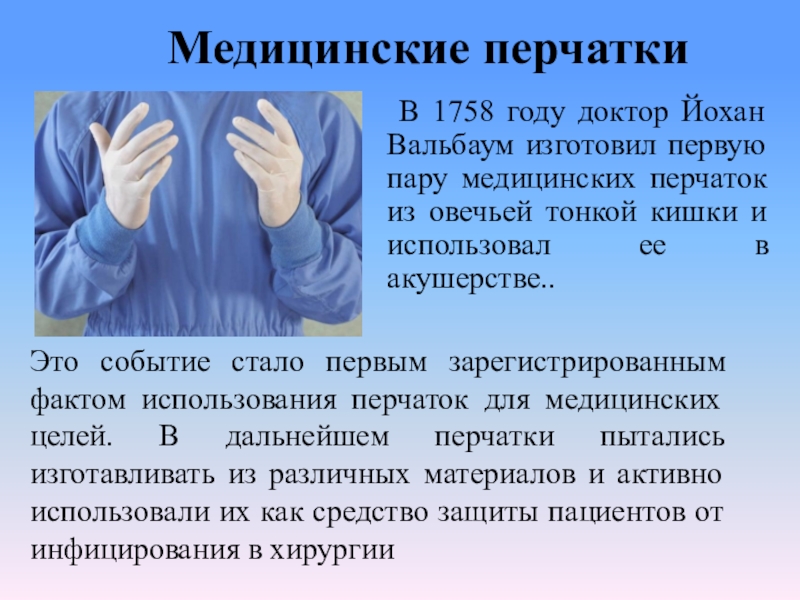 Медицинские перчатки

В 1758 году доктор Йохан Вальбаум изготовил первую пару медицинских перчаток из овечьей тонкой кишки и использовал ее в акушерстве..

Это событие стало первым зарегистрированным фактом использования перчаток для медицинских целей. В дальнейшем перчатки пытались изготавливать из различных материалов и активно использовали их как средство защиты пациентов от инфицирования в хирургии